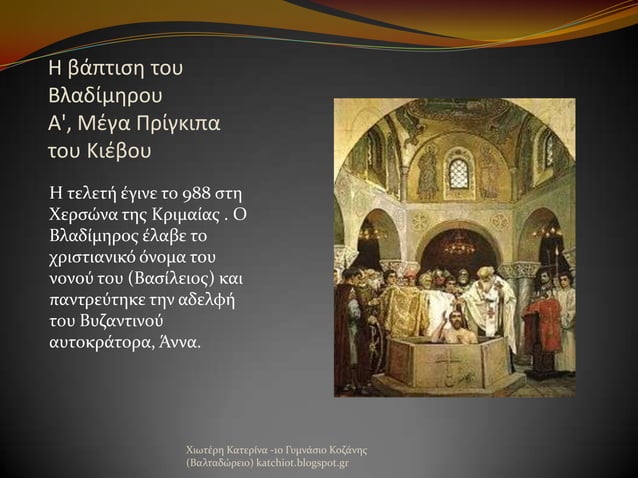 Η βάπτιση του Βλαδίμηρου Α', Μέγα Πρίγκιπα του Κιέβου

Η τελετή έγινε το 988 στη Χερσώνα της Κριμαίας . Ο Βλαδίμηρος έλαβε το χριστιανικό όνομα του νονού του (Βασίλειος) και παντρεύτηκε την αδελφή του Βυζαντινού αυτοκράτορα, Άννα.

Χιωτέρη Κατερίνα -1ο Γυμνάσιο Κοζάνης (Βαλταδώρειο) katchiot.blogspot.gr